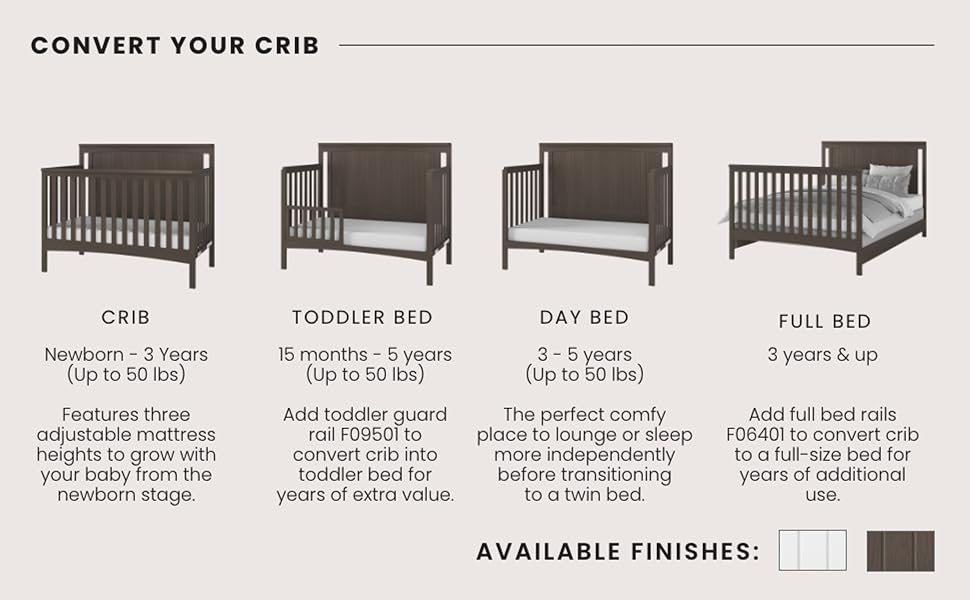 CONVERT YOUR CRIB

CRIB

Newborn - 3 Years (Up to 50 lbs)

Features three adjustable mattress heights to grow with your baby from the newborn stage.

TODDLER BED

15 months - 5 years (Up to 50 lbs)

Add toddler guard rail F09501 to convert crib into toddler bed for years of extra value.

DAY BED

3 - 5 years (Up to 50 lbs)

The perfect comfy place to lounge or sleep more independently before transitioning to a twin bed.

FULL BED

3 years & up

Add full bed rails F06401 to convert crib to a full-size bed for years of additional use.

AVAILABLE FINISHES: